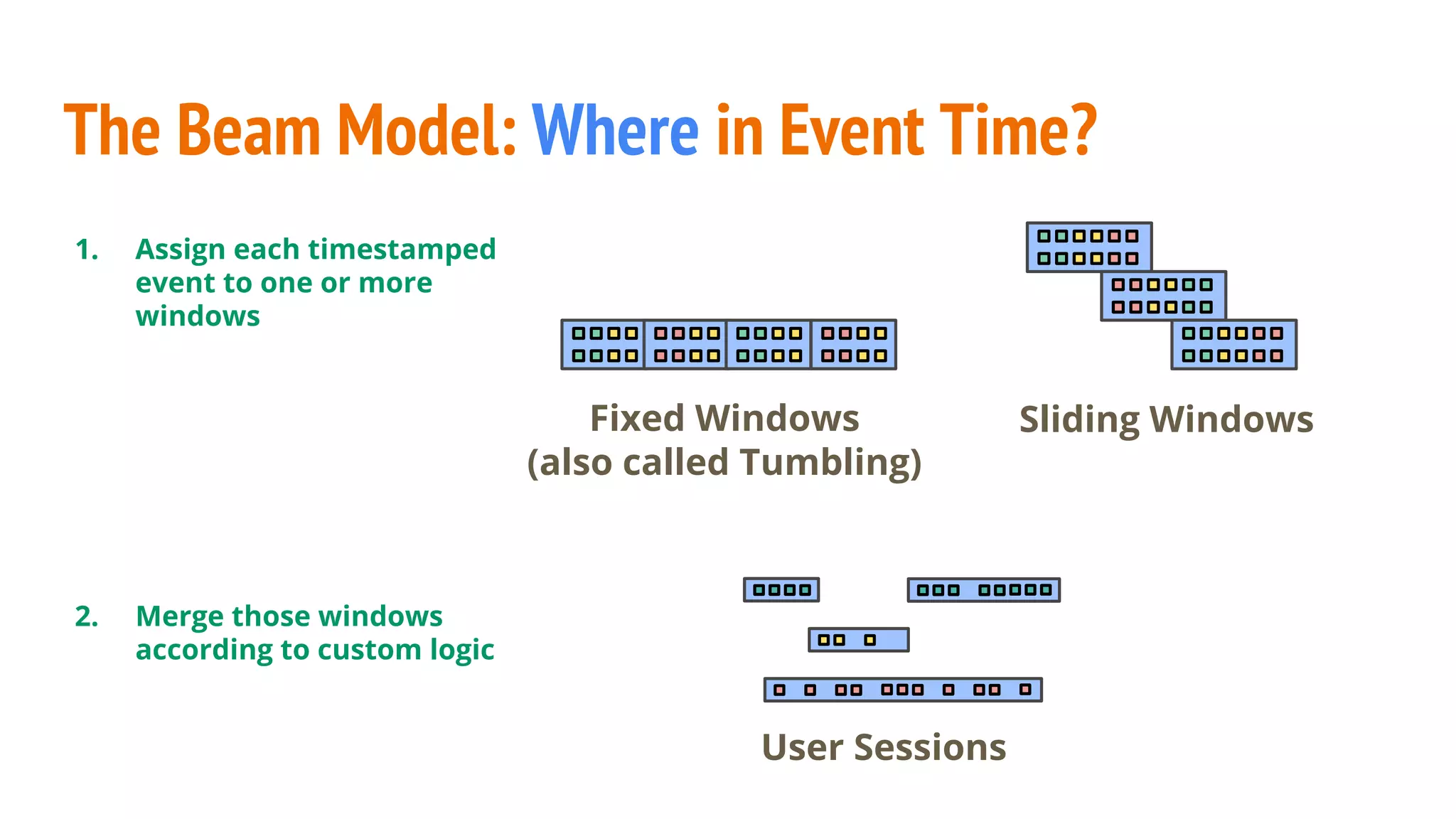 The Beam Model: Where in Event Time?

1. Assign each timestamped event to one or more windows

Fixed Windows
(also called Tumbling)

Sliding Windows

2. Merge those windows according to custom logic

User Sessions